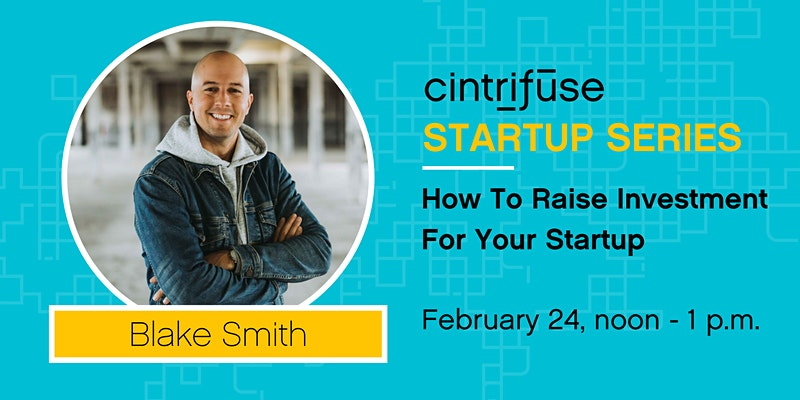 cintrifūse
STARTUP SERIES

How To Raise Investment For Your Startup

February 24, noon - 1 p.m.

Blake Smith